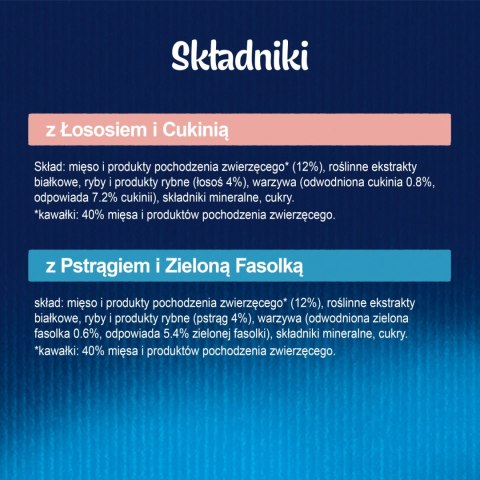 Składniki

z Łososiem i Cukinią

Skład: mięso i produkty pochodzenia zwierzęcego* (12%), roślinne ekstrakty białkowe, ryby i produkty rybne (łosoś 4%), warzywa (odwodniona cukinia 0.8%, odpowiada 7.2% cukinii), składniki mineralne, cukry.
*kawałki: 40% mięsa i produktów pochodzenia zwierzęcego.

z Pstrągiem i Zieloną Fasolką

skład: mięso i produkty pochodzenia zwierzęcego* (12%), roślinne ekstrakty białkowe, ryby i produkty rybne (pstrąg 4%), warzywa (odwodniona zielona fasolka 0.6%, odpowiada 5.4% zielonej fasolki), składniki mineralne, cukry.
*kawałki: 40% mięsa i produktów pochodzenia zwierzęcego.